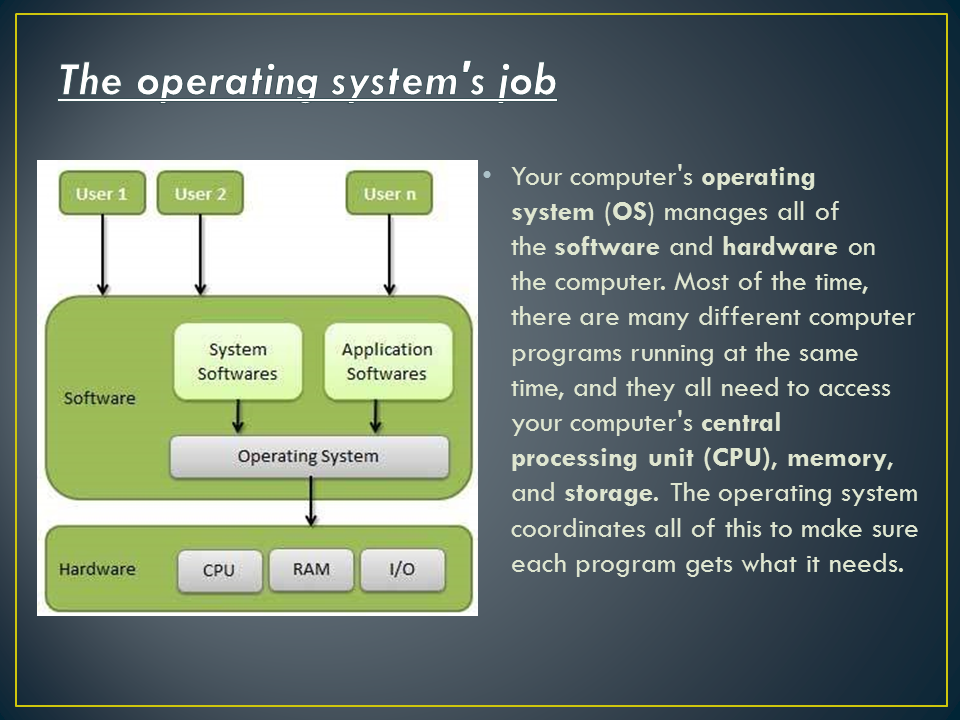 The operating system's job

User 1
User 2
User n

Software
System Softwares
Application Softwares
Operating System

Hardware
CPU
RAM
I/O

• Your computer's operating system (OS) manages all of the software and hardware on the computer. Most of the time, there are many different computer programs running at the same time, and they all need to access your computer's central processing unit (CPU), memory, and storage. The operating system coordinates all of this to make sure each program gets what it needs.